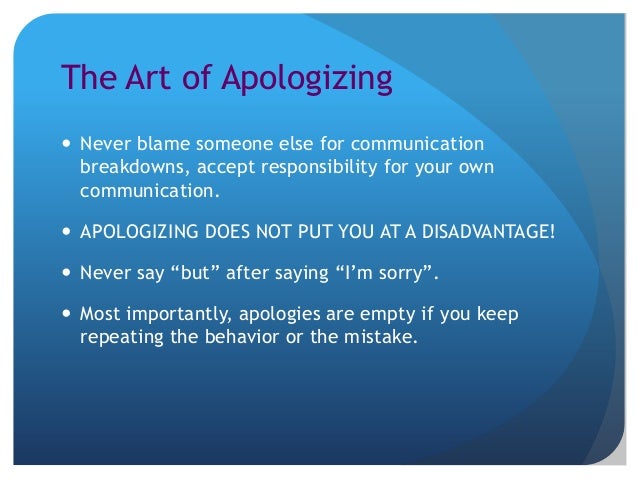 The Art of Apologizing

• Never blame someone else for communication breakdowns, accept responsibility for your own communication.

• APOLOGIZING DOES NOT PUT YOU AT A DISADVANTAGE!

• Never say “but” after saying “I’m sorry”.

• Most importantly, apologies are empty if you keep repeating the behavior or the mistake.